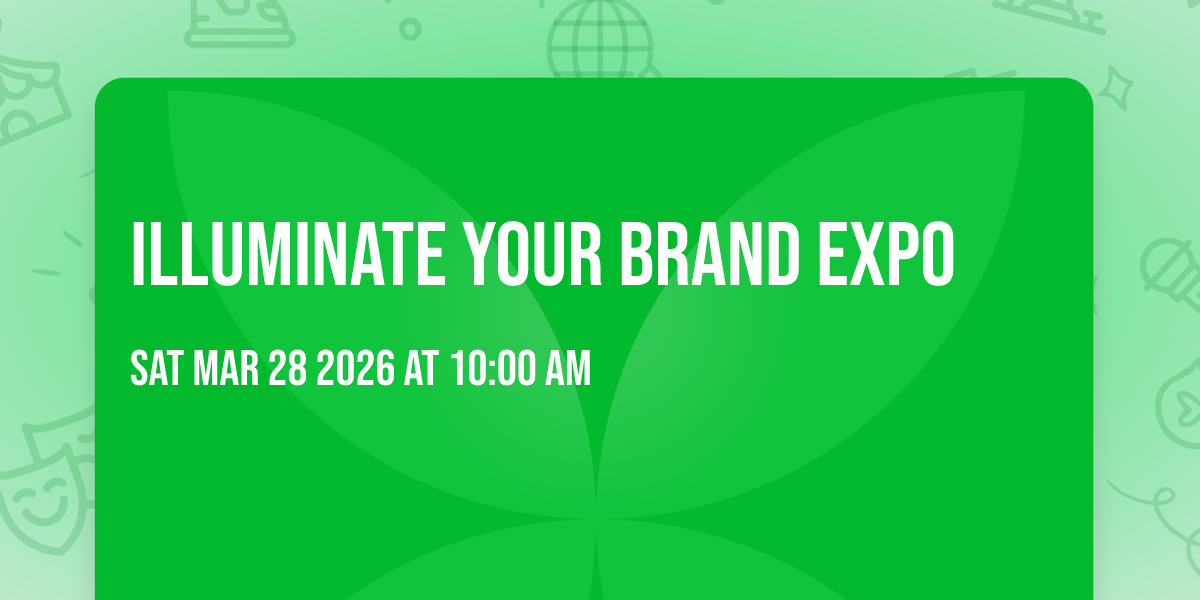 ILLUMINATE YOUR BRAND EXPO

SAT MAR 28 2026 AT 10:00 AM